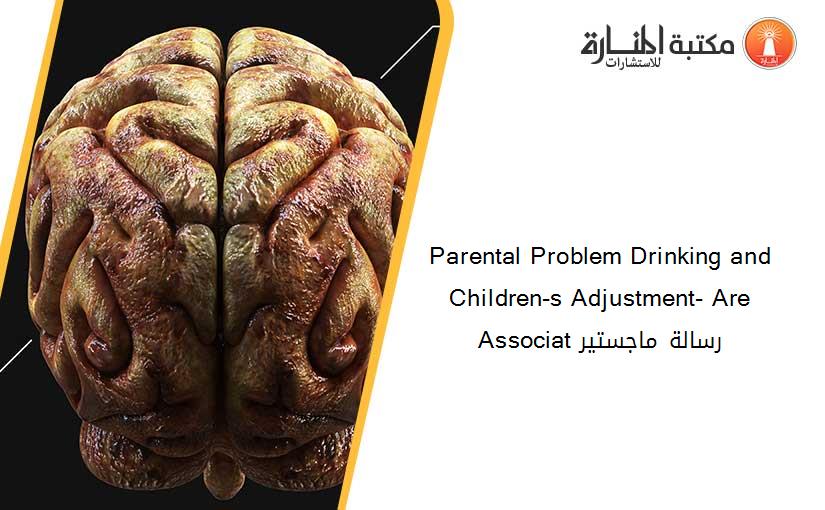 مكتبة المنارة
للاستشارات

Parental Problem Drinking and Children-s Adjustment- Are Associat رسالة ماجستير